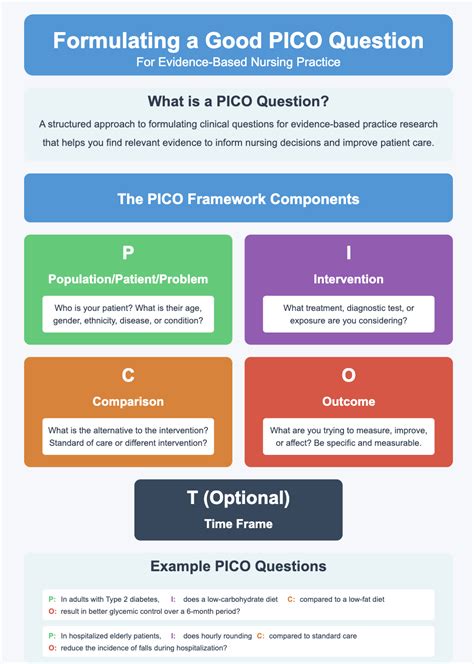 Formulating a Good PICO Question
For Evidence-Based Nursing Practice

What is a PICO Question?
A structured approach to formulating clinical questions for evidence-based practice research that helps you find relevant evidence to inform nursing decisions and improve patient care.

The PICO Framework Components

P
Population/Patient/Problem
Who is your patient? What is their age, gender, ethnicity, disease, or condition?

I
Intervention
What treatment, diagnostic test, or exposure are you considering?

C
Comparison
What is the alternative to the intervention? Standard of care or different intervention?

O
Outcome
What are you trying to measure, improve, or affect? Be specific and measurable.

T (Optional)
Time Frame

Example PICO Questions

P: In adults with Type 2 diabetes, I: does a low-carbohydrate diet C: compared to a low-fat diet O: result in better glycemic control over a 6-month period?

P: In hospitalized elderly patients, I: does hourly rounding C: compared to standard care O: reduce the incidence of falls during hospitalization?